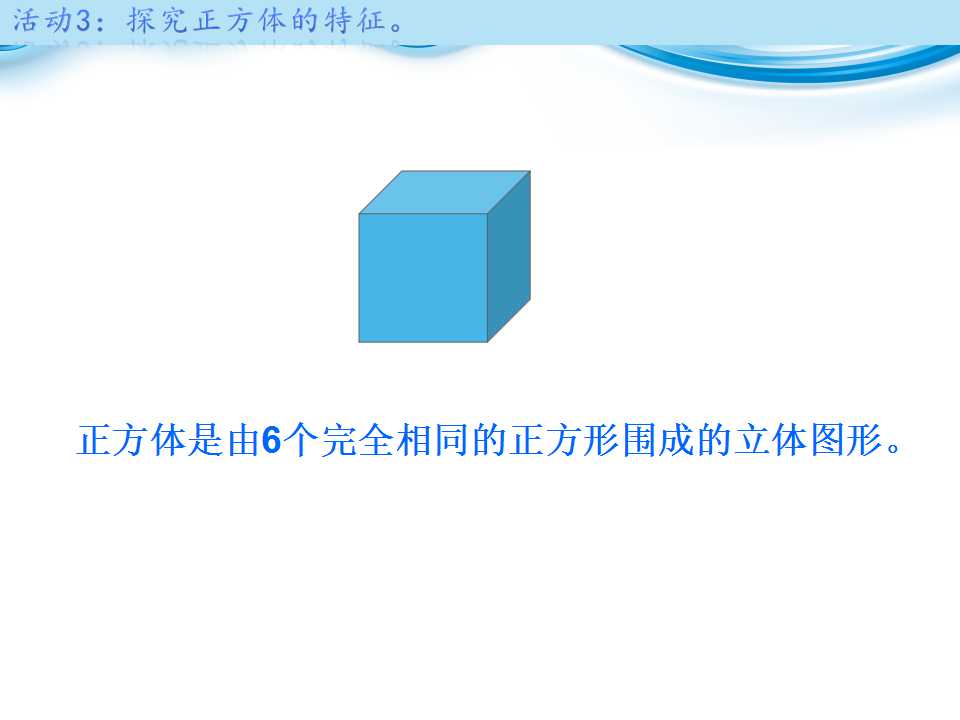 活动3：探究正方体的特征。

正方体是由6个完全相同的正方形围成的立体图形。